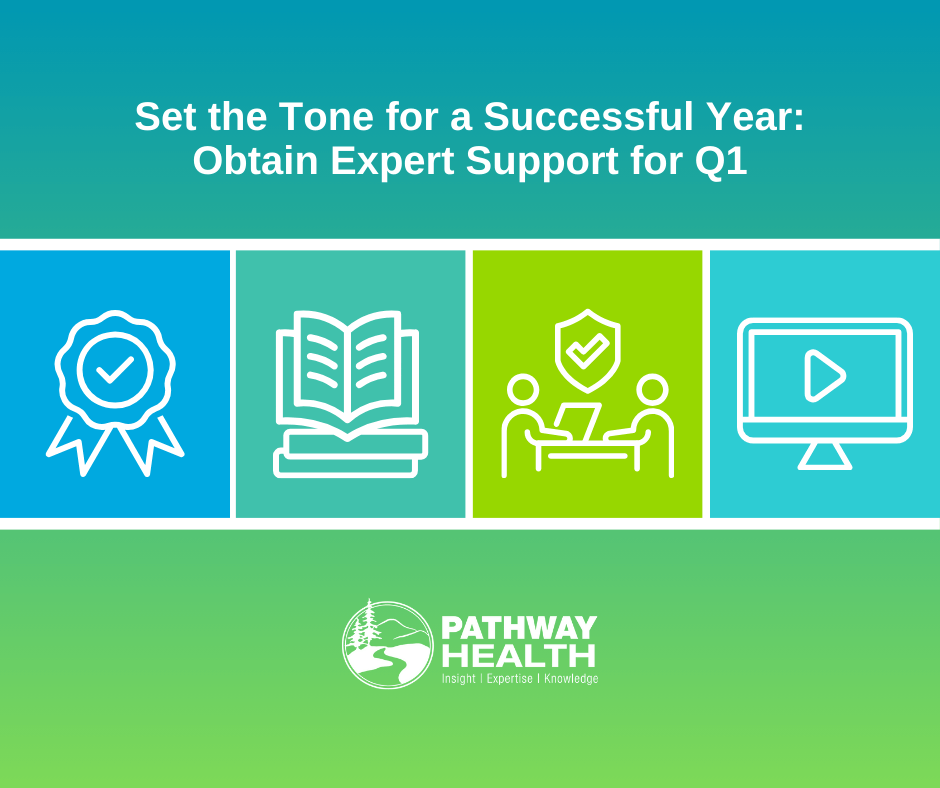 Set the Tone for a Successful Year: Obtain Expert Support for Q1

PATHWAY HEALTH
Insight | Expertise | Knowledge